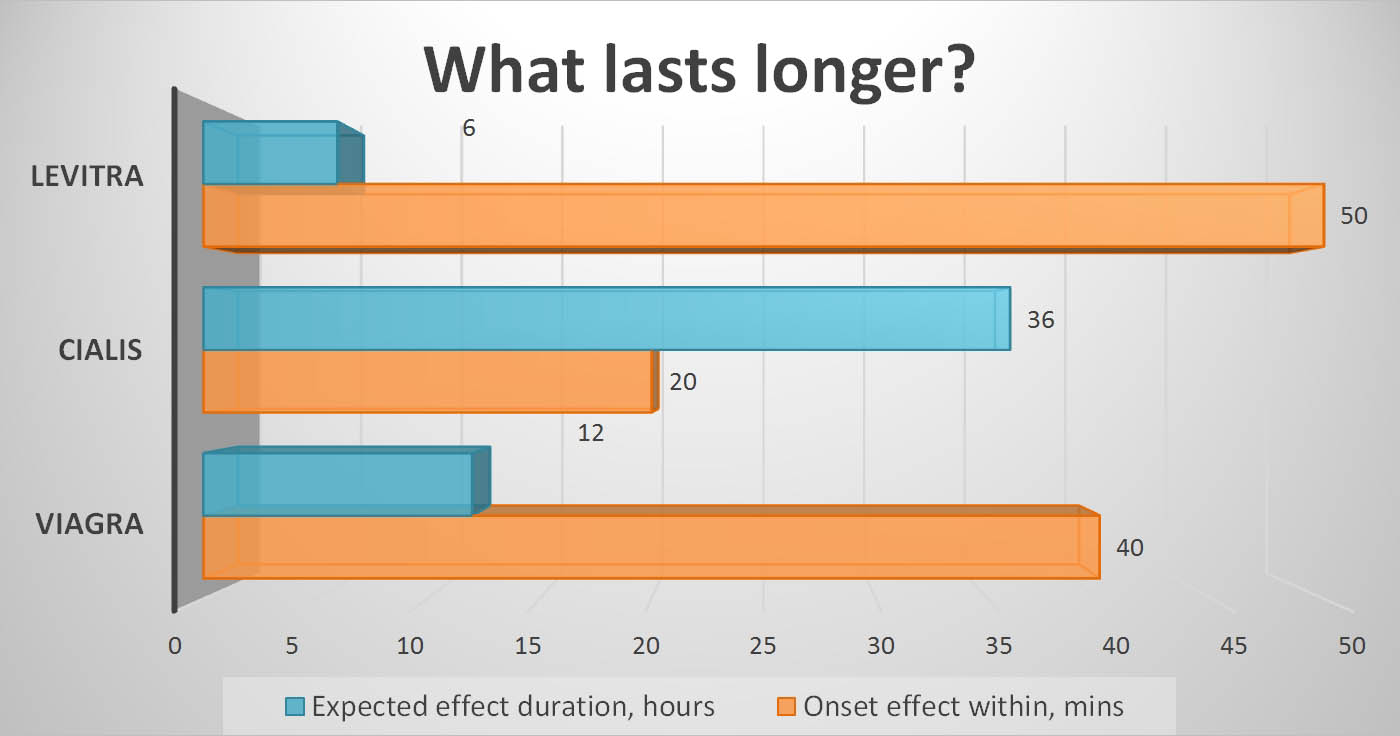 What lasts longer?

LEVITRA
6
50

CIALIS
36
20
12

VIAGRA
40

0 5 10 15 20 25 30 35 40 45 50

Expected effect duration, hours
Onset effect within, mins